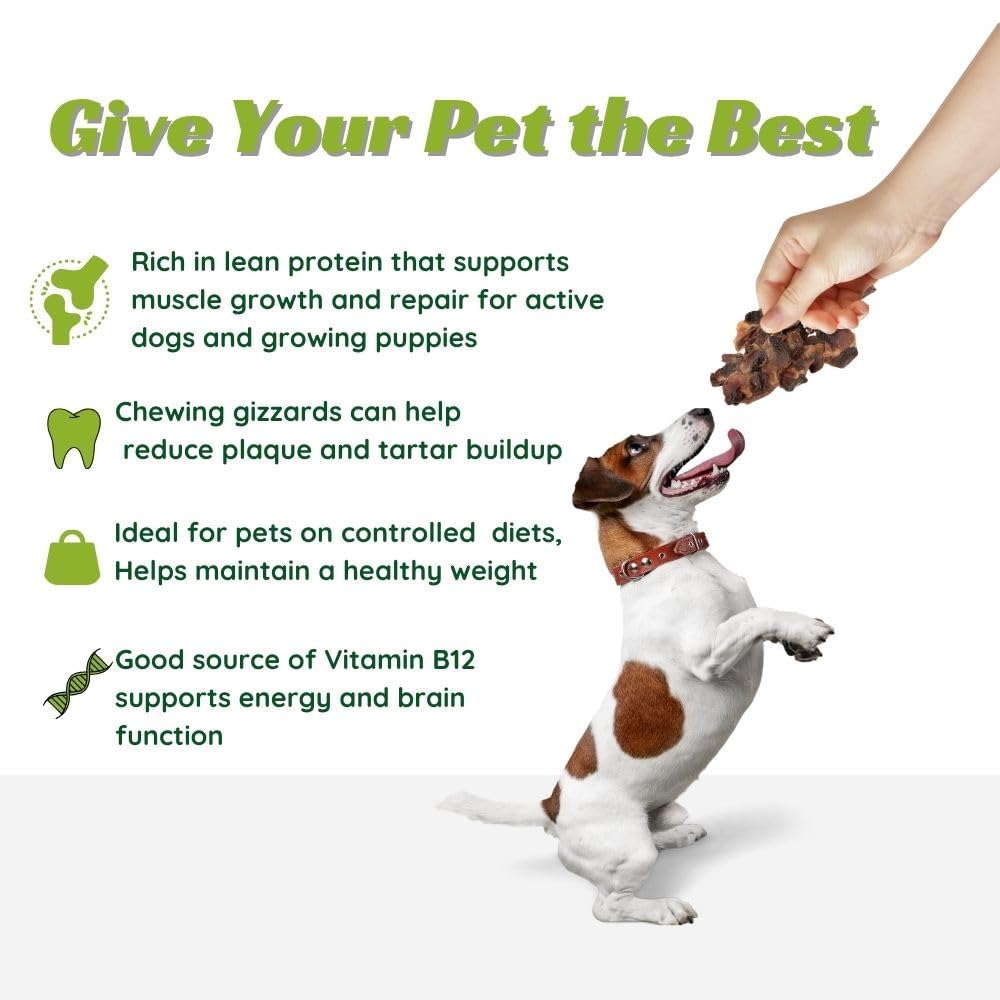 Give Your Pet the Best

Rich in lean protein that supports muscle growth and repair for active dogs and growing puppies

Chewing gizzards can help reduce plaque and tartar buildup

Ideal for pets on controlled diets, Helps maintain a healthy weight

Good source of Vitamin B12 supports energy and brain function